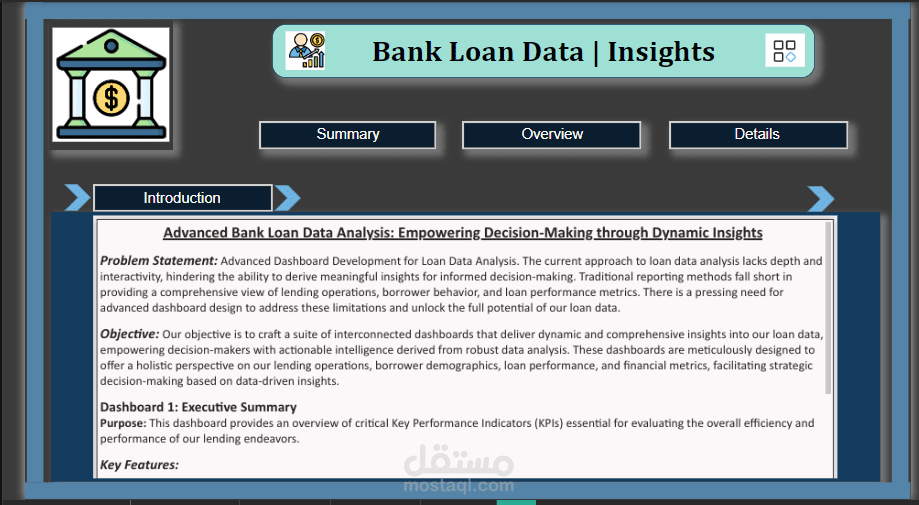 Bank Loan Data | Insights

Summary

Overview

Details

Introduction

Advanced Bank Loan Data Analysis: Empowering Decision-Making through Dynamic Insights

Problem Statement: Advanced Dashboard Development for Loan Data Analysis. The current approach to loan data analysis lacks depth and interactivity, hindering the ability to derive meaningful insights for informed decision-making. Traditional reporting methods fall short in providing a comprehensive view of lending operations, borrower behavior, and loan performance metrics. There is a pressing need for advanced dashboard design to address these limitations and unlock the full potential of our loan data.

Objective: Our objective is to craft a suite of interconnected dashboards that deliver dynamic and comprehensive insights into our loan data, empowering decision-makers with actionable intelligence derived from robust data analysis. These dashboards are meticulously designed to offer a holistic perspective on our lending operations, borrower demographics, loan performance, and financial metrics, facilitating strategic decision-making based on data-driven insights.

Dashboard 1: Executive Summary
Purpose: This dashboard provides an overview of critical Key Performance Indicators (KPIs) essential for evaluating the overall efficiency and performance of our lending endeavors.

Key Features:

مستقل
mostaql.com